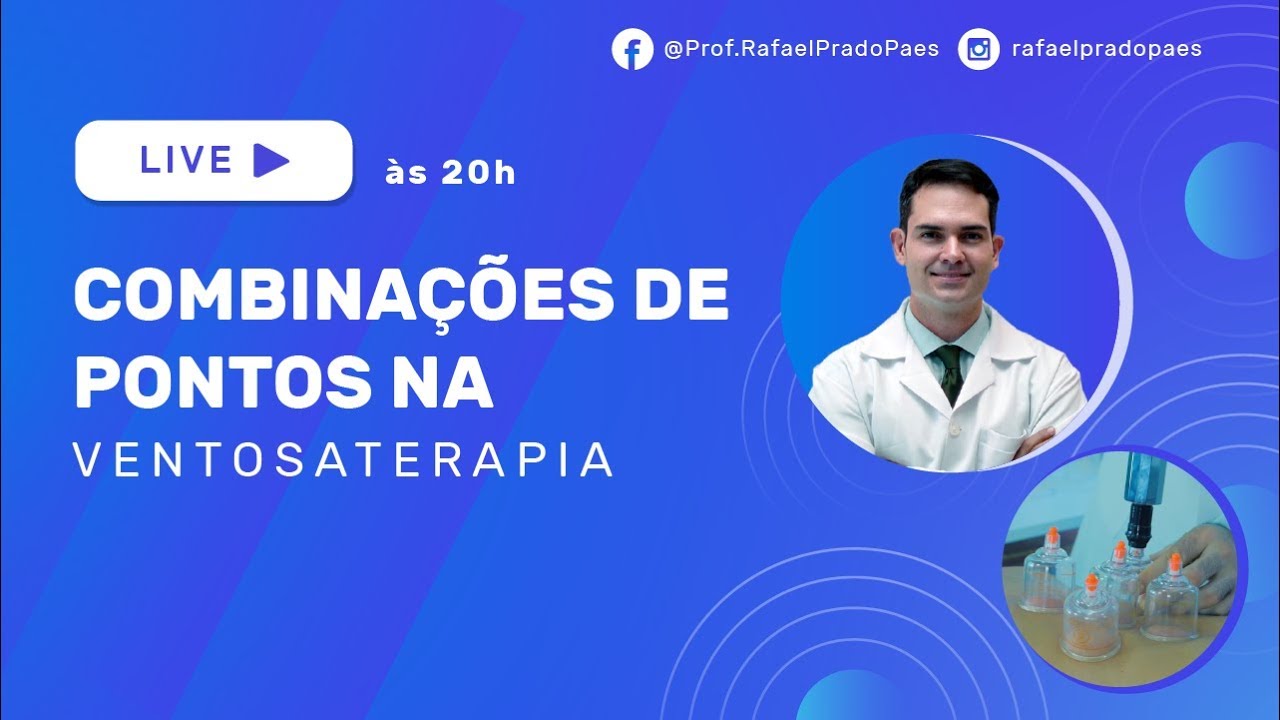 @Prof.RafaelPradoPaes rafaelpradopaes

LIVE

às 20h

COMBINAÇÕES DE PONTOS NA

VENTOSATERAPIA